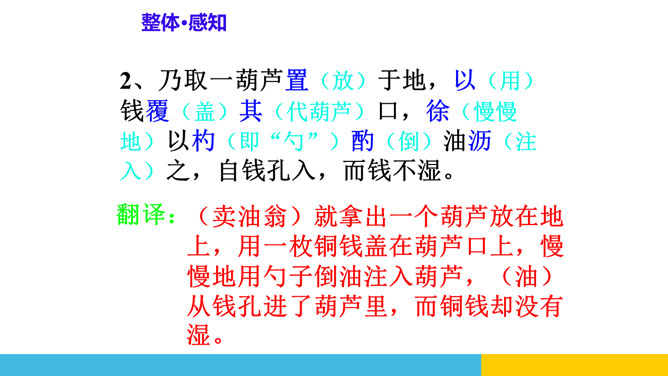 整体·感知

2、乃取一葫芦置（放）于地，以（用）钱覆（盖）其（代葫芦）口，徐（慢慢地）以杓（即“勺”）酌（倒）油沥（注入）之，自钱孔入，而钱不湿。

翻译：（卖油翁）就拿出一个葫芦放在地上，用一枚铜钱盖在葫芦口上，慢慢地用勺子倒油注入葫芦，（油）从钱孔进了葫芦里，而铜钱却没有湿。